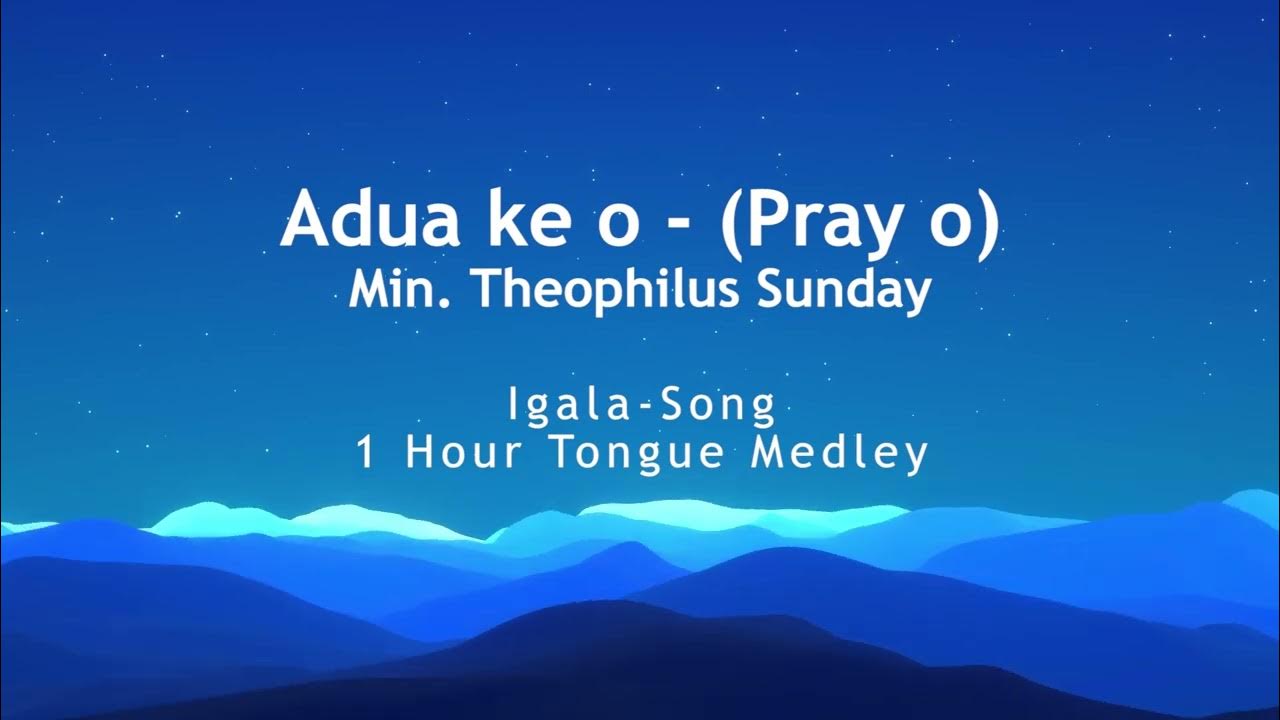 Adua ke o - (Pray o)
Min. Theophilus Sunday

Igala-Song
1 Hour Tongue Medley